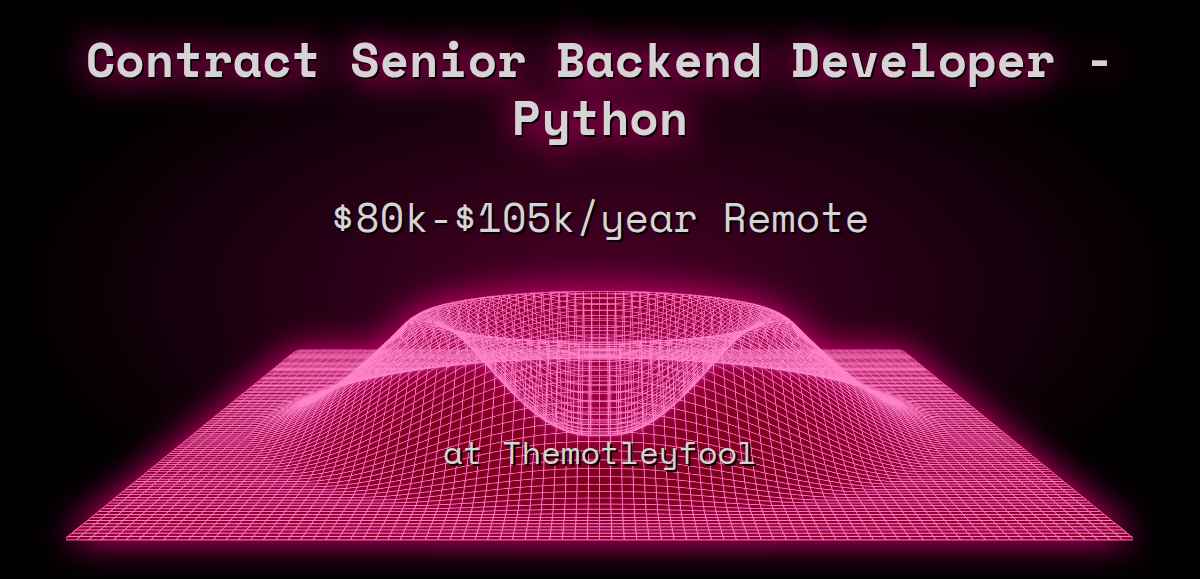 Contract Senior Backend Developer - Python

\$80k-\$105k/year Remote

at Themotleyfool